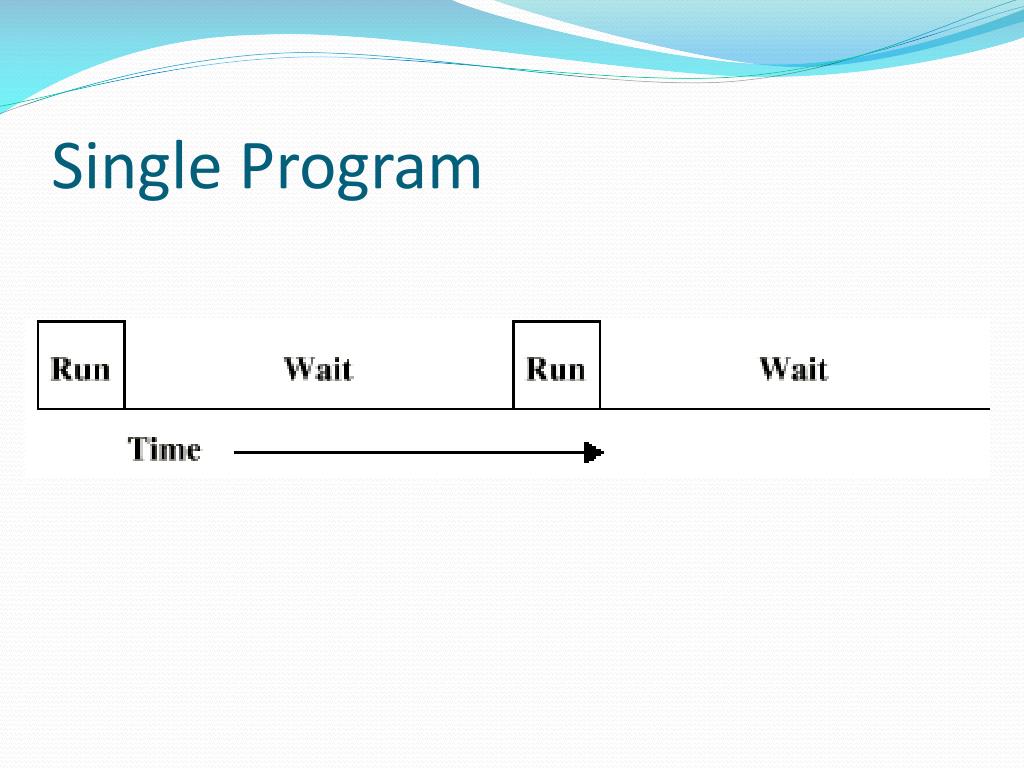 Single Program

Run Wait Run Wait

Time